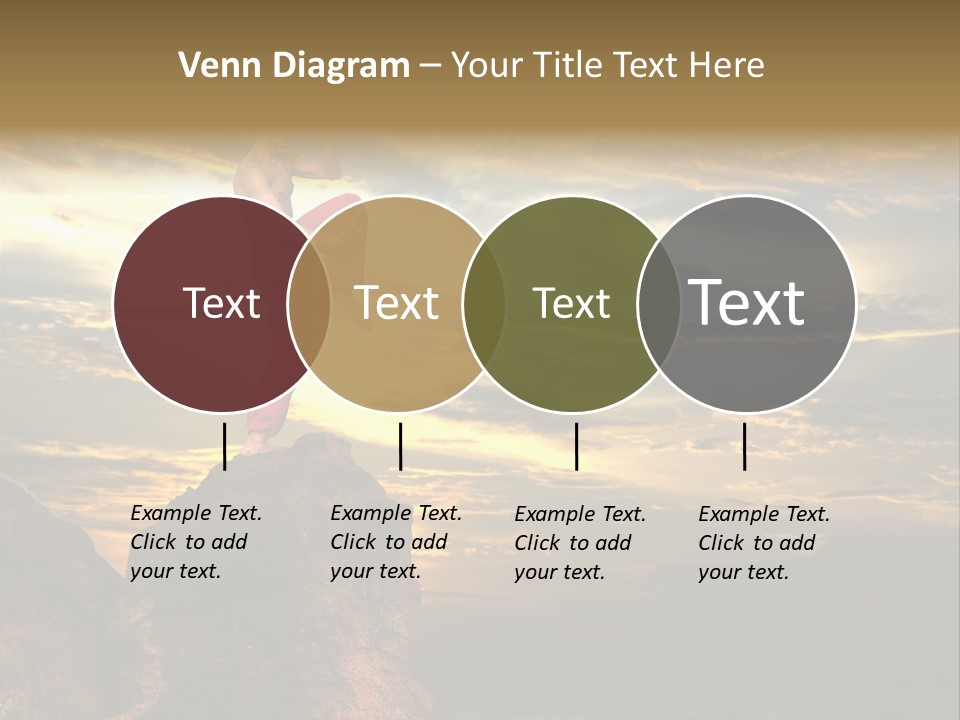 Venn Diagram – Your Title Text Here

Text

Text

Text

Text

Example Text. Click to add your text.

Example Text. Click to add your text.

Example Text. Click to add your text.

Example Text. Click to add your text.